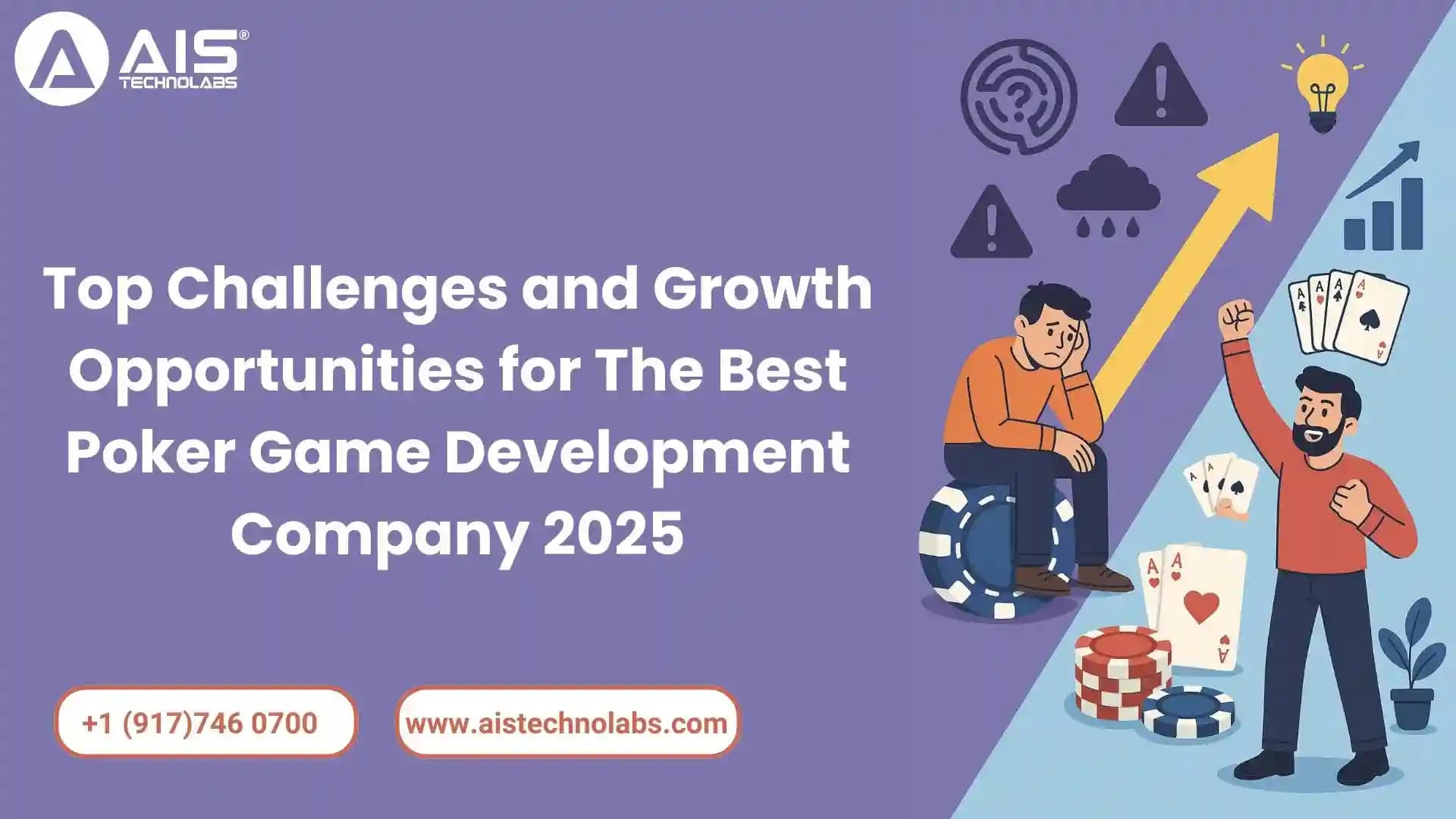 AIS® TECHNOLABS

Top Challenges and Growth Opportunities for The Best Poker Game Development Company 2025

+1 (917)746 0700

www.aistechnolabs.com